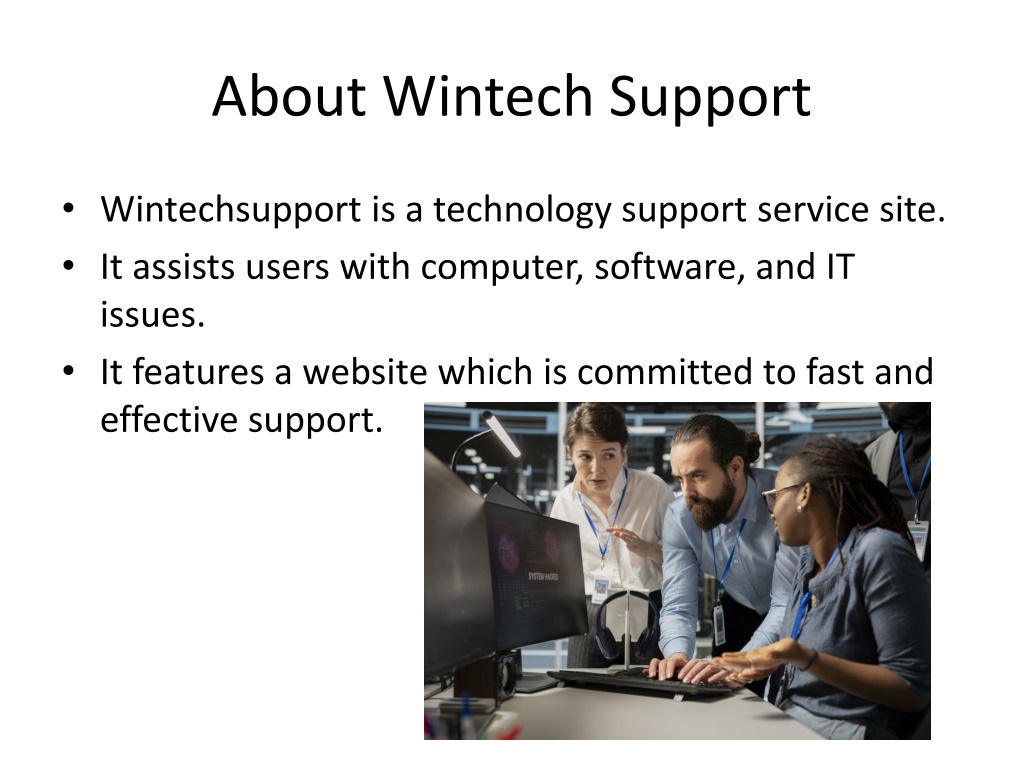 About Wintech Support

• Wintechsupport is a technology support service site.
• It assists users with computer, software, and IT issues.
• It features a website which is committed to fast and effective support.

SYSTEM HACKED